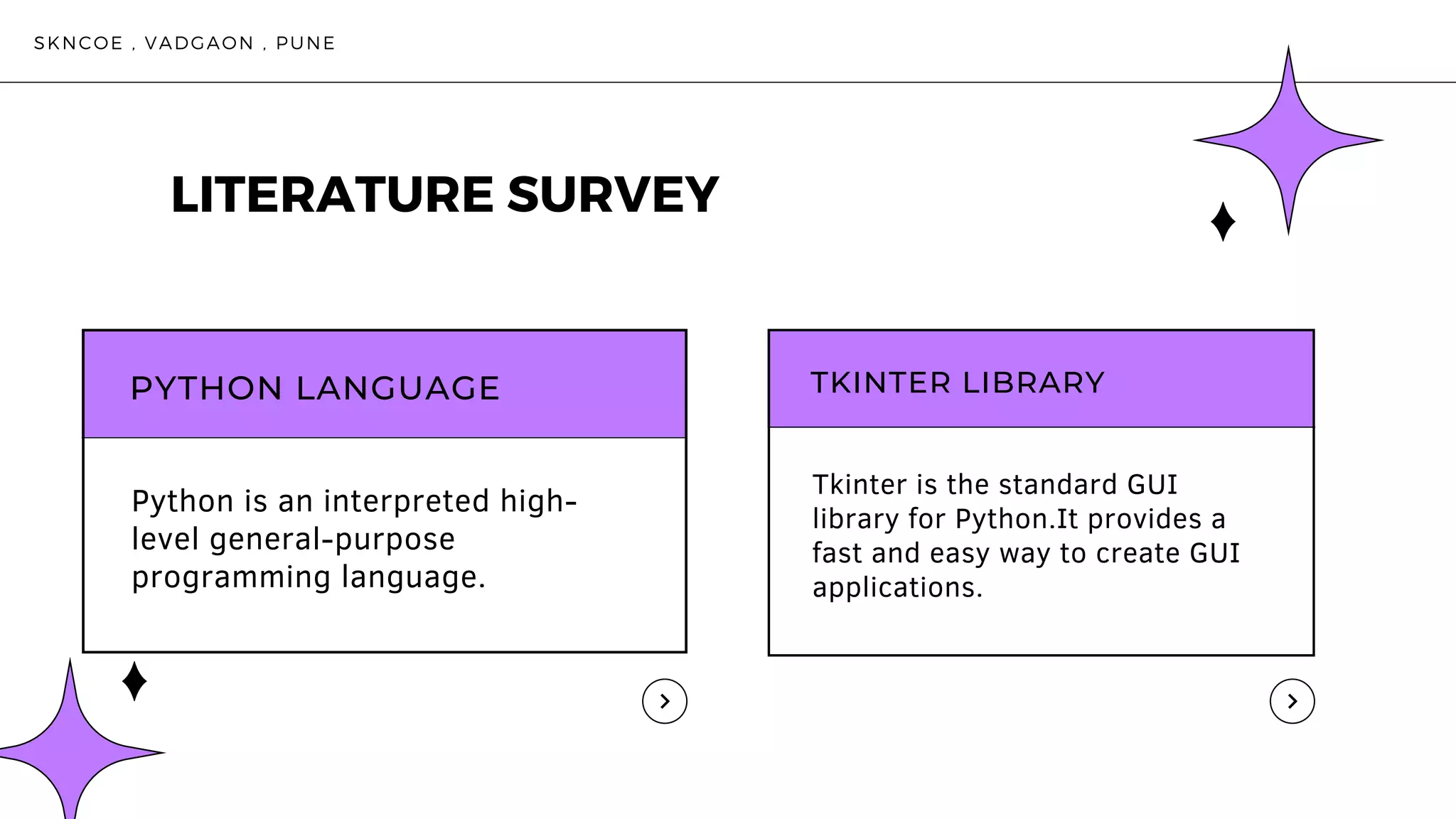 SKNCOE , VADGAON , PUNE

LITERATURE SURVEY

PYTHON LANGUAGE

Python is an interpreted high-level general-purpose programming language.

TKINTER LIBRARY

Tkinter is the standard GUI library for Python.It provides a fast and easy way to create GUI applications.